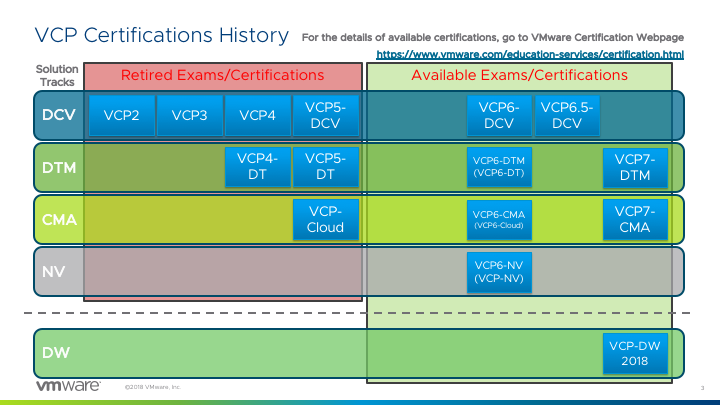 VCP Certifications History

For the details of available certifications, go to VMware Certification Webpage
https://www.vmware.com/education-services/certification.html

Solution Tracks

Retired Exams/Certifications

Available Exams/Certifications

DCV

VCP2

VCP3

VCP4

VCP5-DCV

VCP6-DCV

VCP6.5-DCV

DTM

VCP4-DT

VCP5-DT

VCP6-DTM (VCP6-DT)

VCP7-DTM

CMA

VCP-Cloud

VCP6-CMA (VCP6-Cloud)

VCP7-CMA

NV

VCP6-NV (VCP-NV)

DW

VCP-DW 2018

vmware

©2018 VMware, Inc.

3